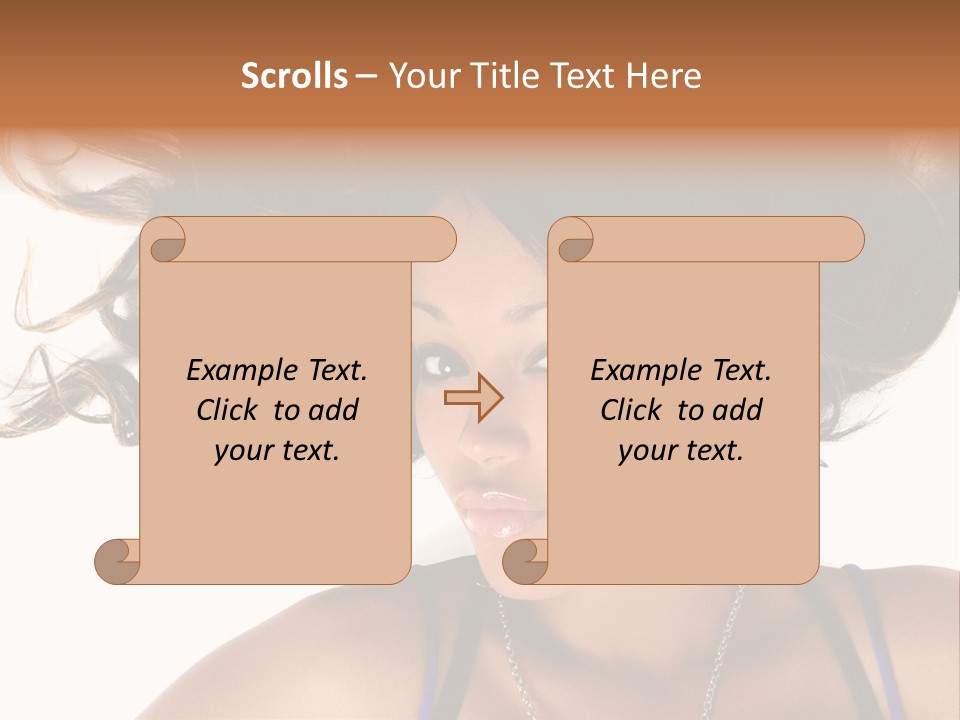 Scrolls – Your Title Text Here

Example Text. Click to add your text.

Example Text. Click to add your text.